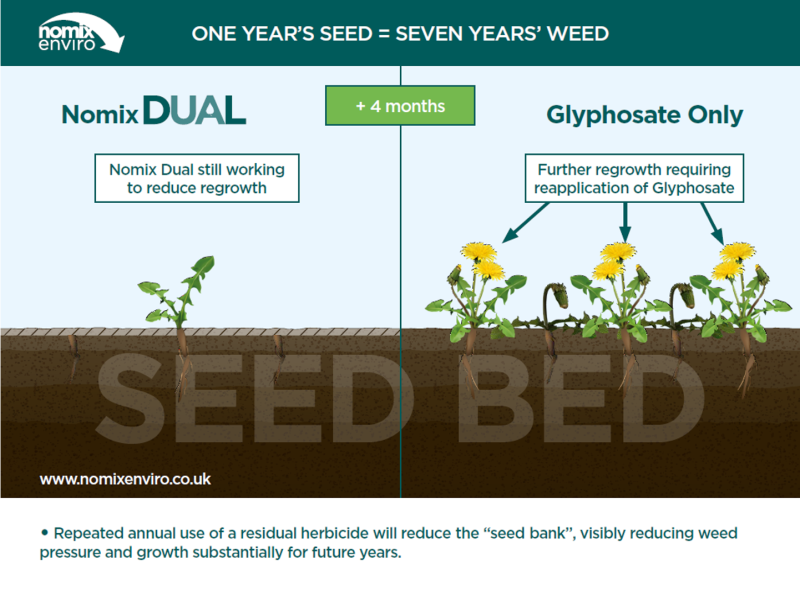 nomix enviro

ONE YEAR'S SEED = SEVEN YEARS' WEED

Nomix DUAL

+ 4 months

Glyphosate Only

Nomix Dual still working to reduce regrowth

Further regrowth requiring reapplication of Glyphosate

SEED BED

www.nomixenviro.co.uk

• Repeated annual use of a residual herbicide will reduce the "seed bank", visibly reducing weed pressure and growth substantially for future years.